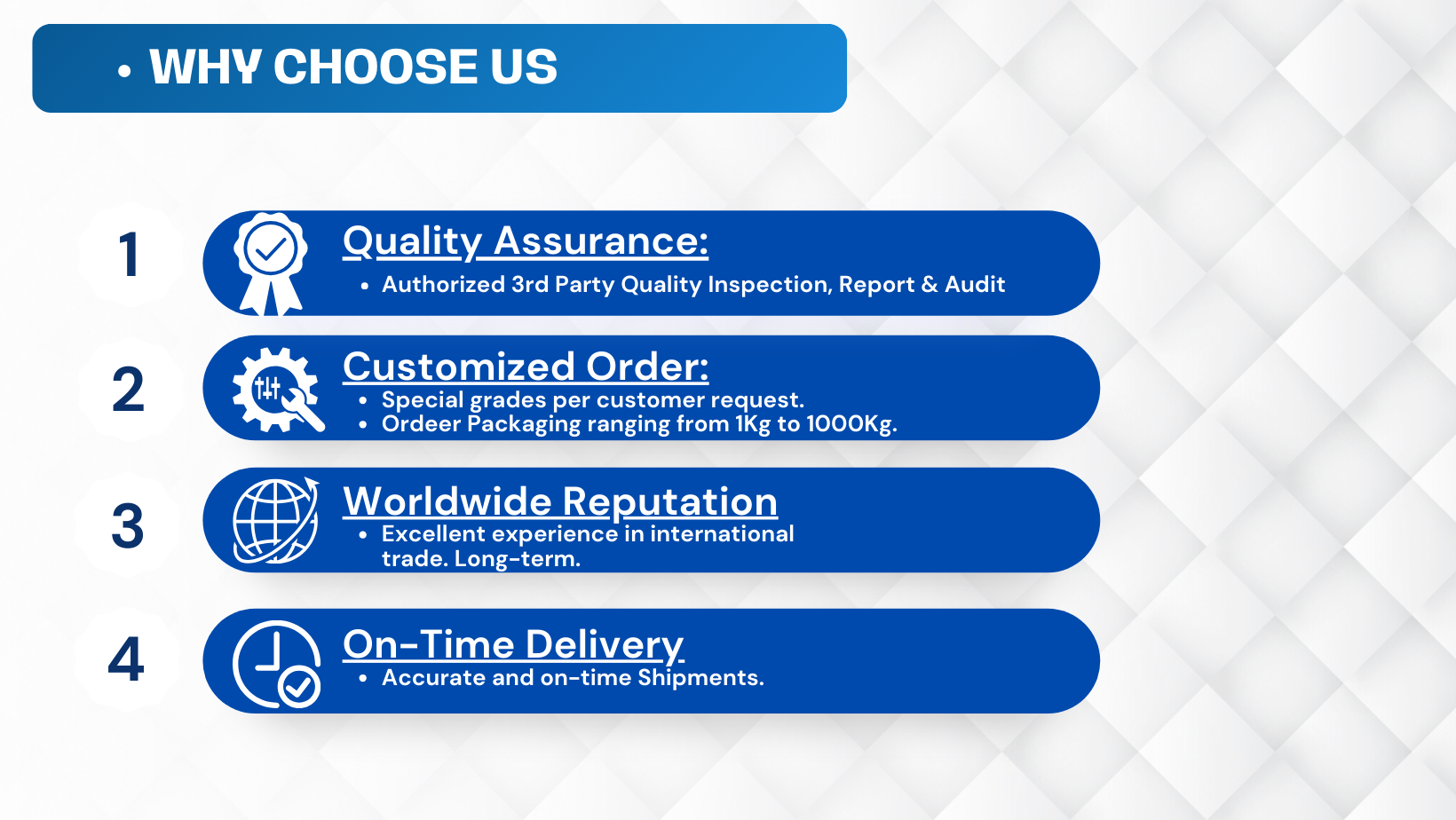 • WHY CHOOSE US

1

Quality Assurance:

• Authorized 3rd Party Quality Inspection, Report & Audit

2

Customized Order:

• Special grades per customer request.
• Ordeer Packaging ranging from 1Kg to 1000Kg.

3

Worldwide Reputation

• Excellent experience in international trade. Long-term.

4

On-Time Delivery

• Accurate and on-time Shipments.